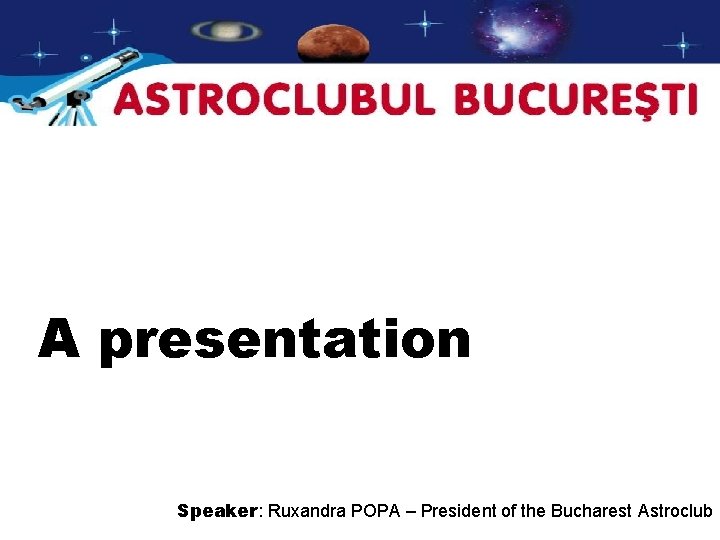 ASTROCLUBUL BUCUREŞTI

A presentation

Speaker: Ruxandra POPA – President of the Bucharest Astroclub